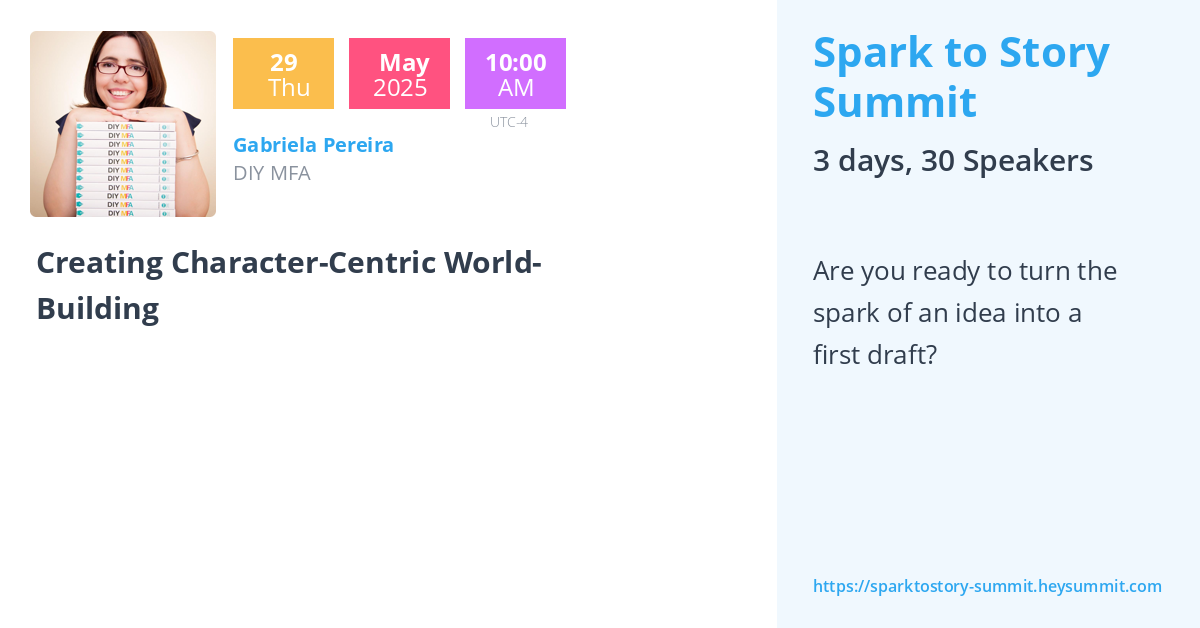 DIY MFA
DIY MFA
DIY MFA
DIY MFA
DIY MFA
DIY MFA
DIY MFA
DIY MFA
DIY MFA
DIY MFA
DIY MFA

29
Thu

May
2025

10:00
AM
UTC-4

Gabriela Pereira
DIY MFA

Creating Character-Centric World-Building

Spark to Story Summit

3 days, 30 Speakers

Are you ready to turn the spark of an idea into a first draft?

https://sparktostory-summit.heysummit.com